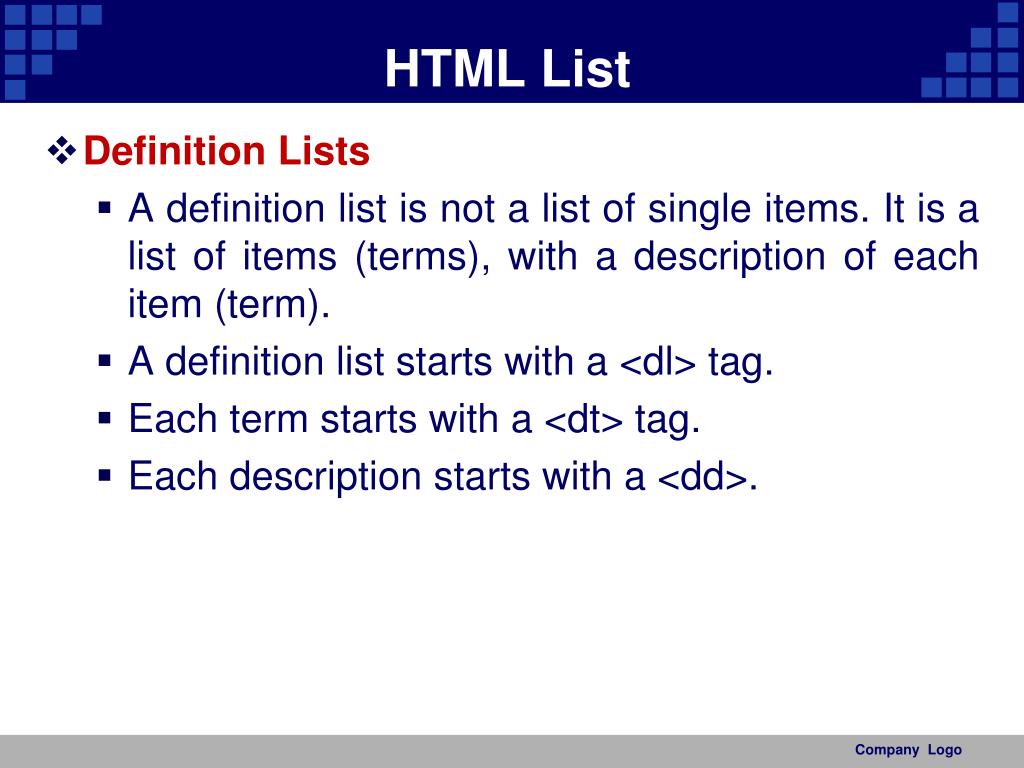 HTML List

❖ Definition Lists

▪ A definition list is not a list of single items. It is a list of items (terms), with a description of each item (term).

▪ A definition list starts with a <dl> tag.

▪ Each term starts with a <dt> tag.

▪ Each description starts with a <dd>.

Company Logo